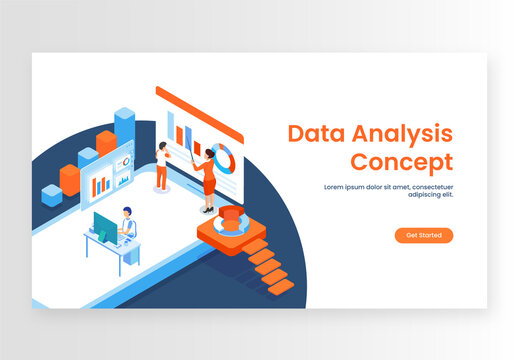 Data Analysis Concept

Lorem ipsum dolor sit amet, consectetuer adipiscing elit.

Get Started